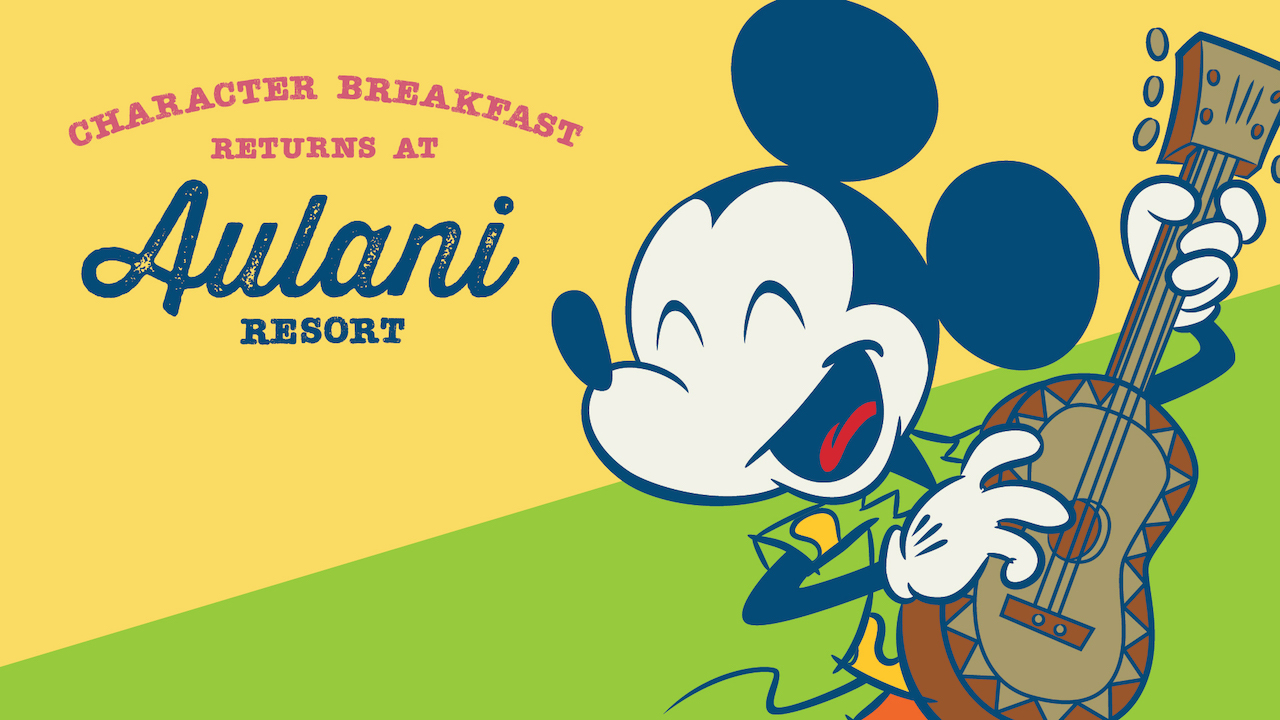 CHARACTER BREAKFAST RETURNS AT

Aulani

RESORT